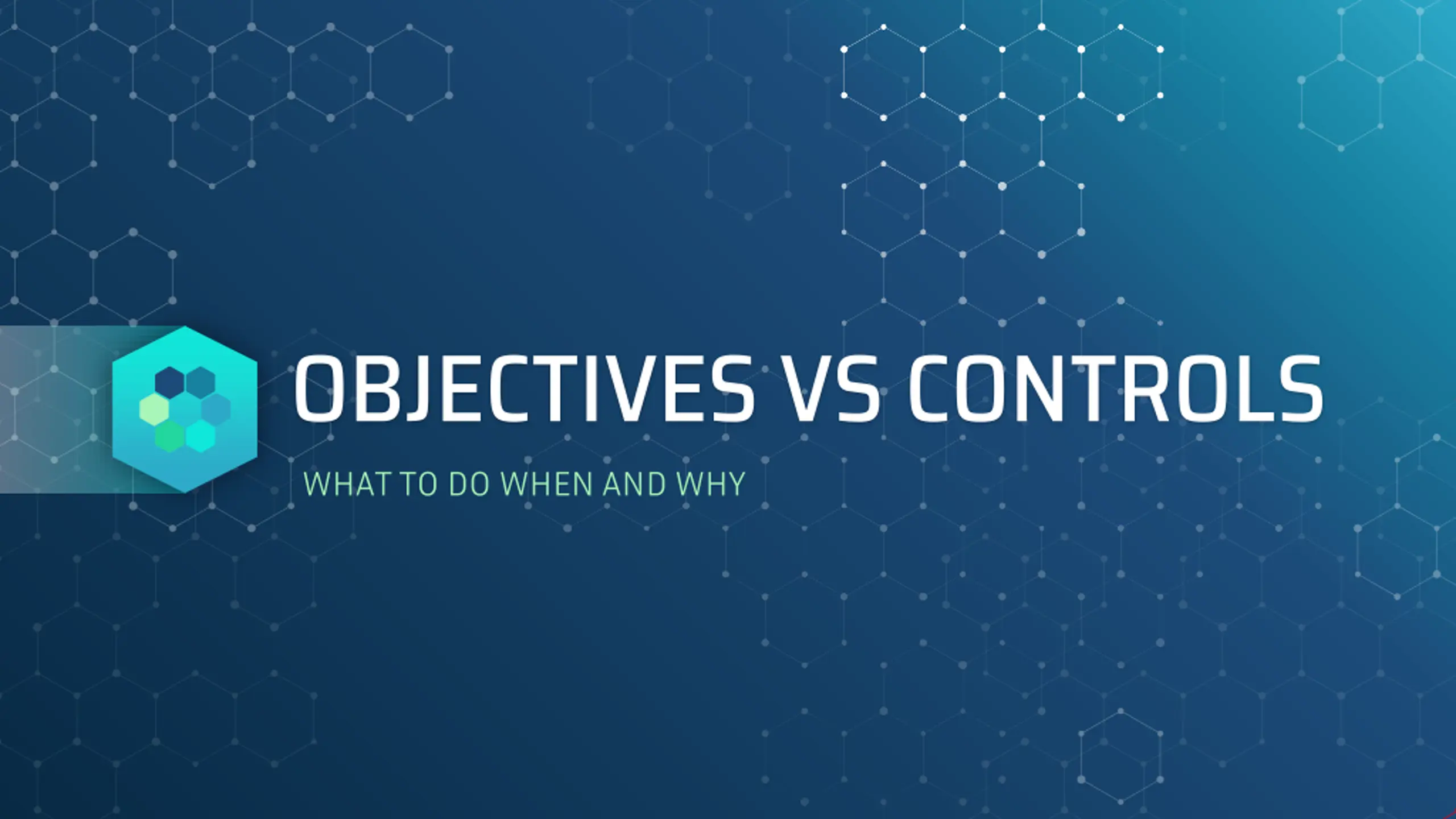 OBJECTIVES VS CONTROLS

WHAT TO DO WHEN AND WHY